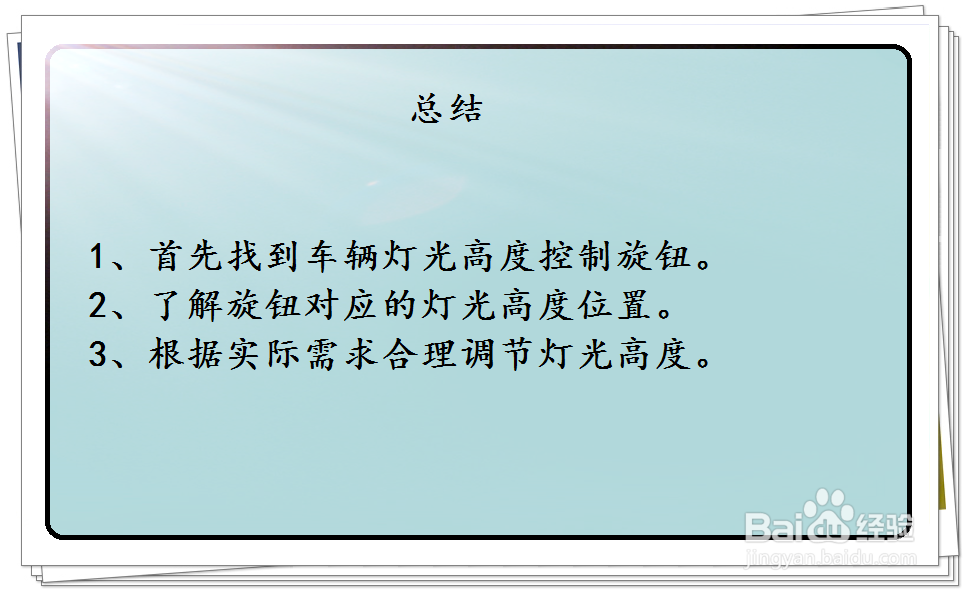 总结

1、首先找到车辆灯光高度控制旋钮。
2、了解旋钮对应的灯光高度位置。
3、根据实际需求合理调节灯光高度。

Baidu经验
jingyan.baidu.com